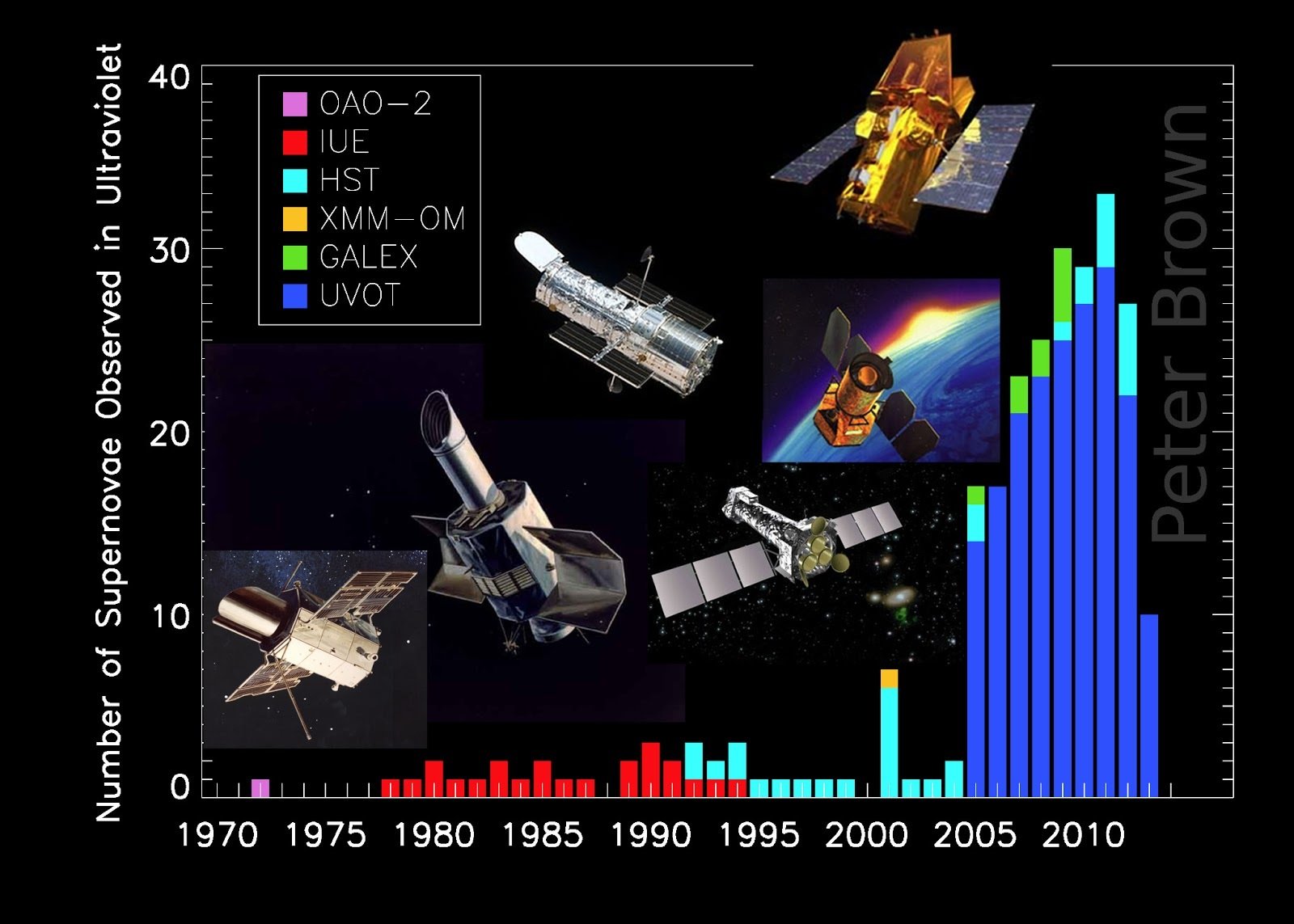 Number of Supernovae Observed in Ultraviolet

40
30
20
10
0

OAO−2
IUE
HST
XMM−OM
GALEX
UVOT

Peter Brown

1970 1975 1980 1985 1990 1995 2000 2005 2010